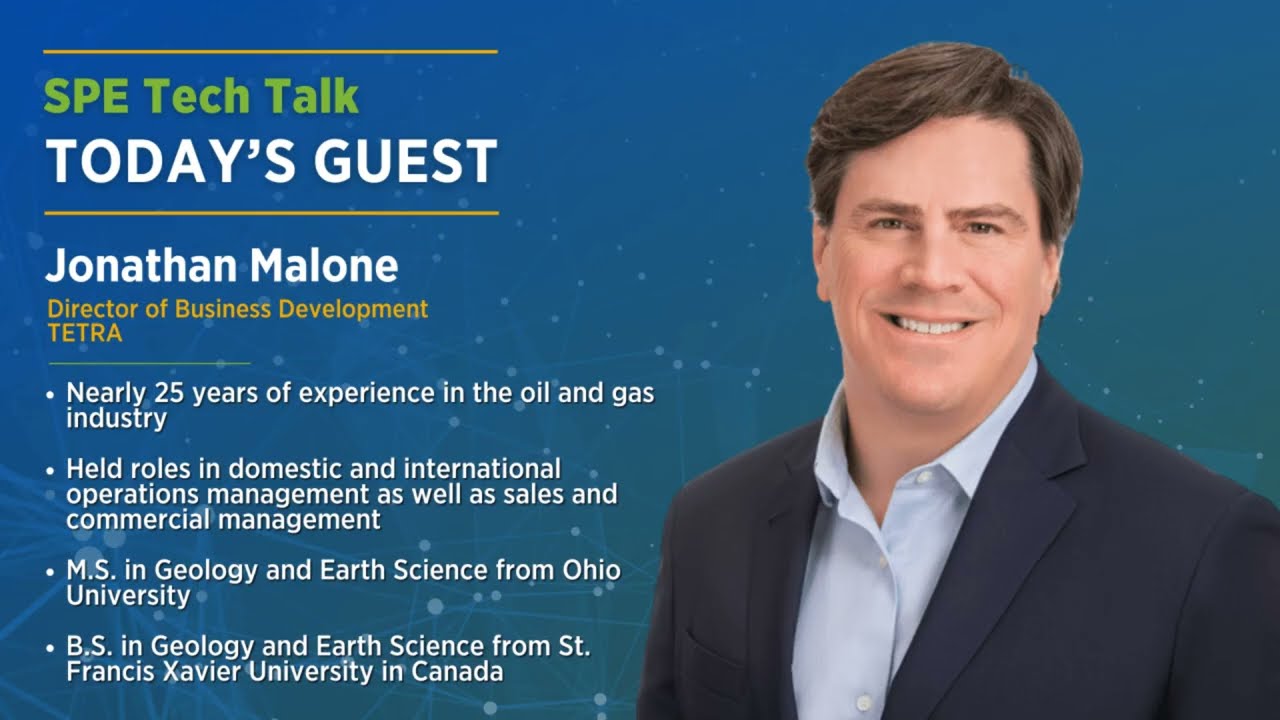 SPE Tech Talk
TODAY'S GUEST

Jonathan Malone
Director of Business Development
TETRA

• Nearly 25 years of experience in the oil and gas industry

• Held roles in domestic and international operations management as well as sales and commercial management

• M.S. in Geology and Earth Science from Ohio University

• B.S. in Geology and Earth Science from St. Francis Xavier University in Canada